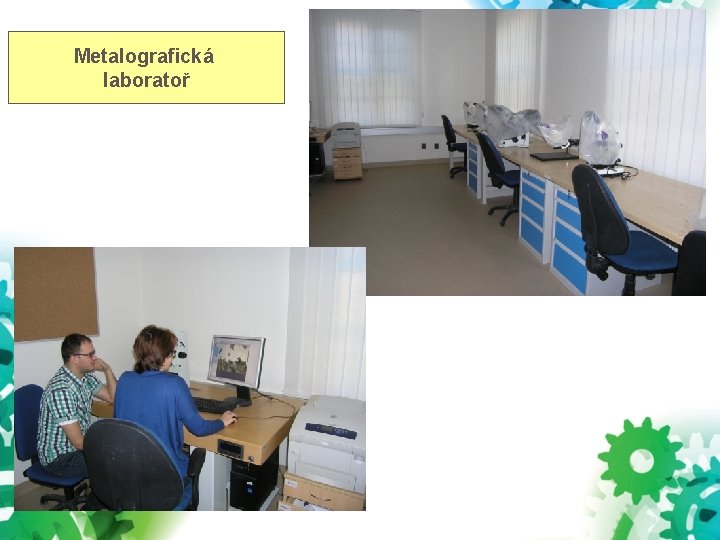 Metalografická laboratoř